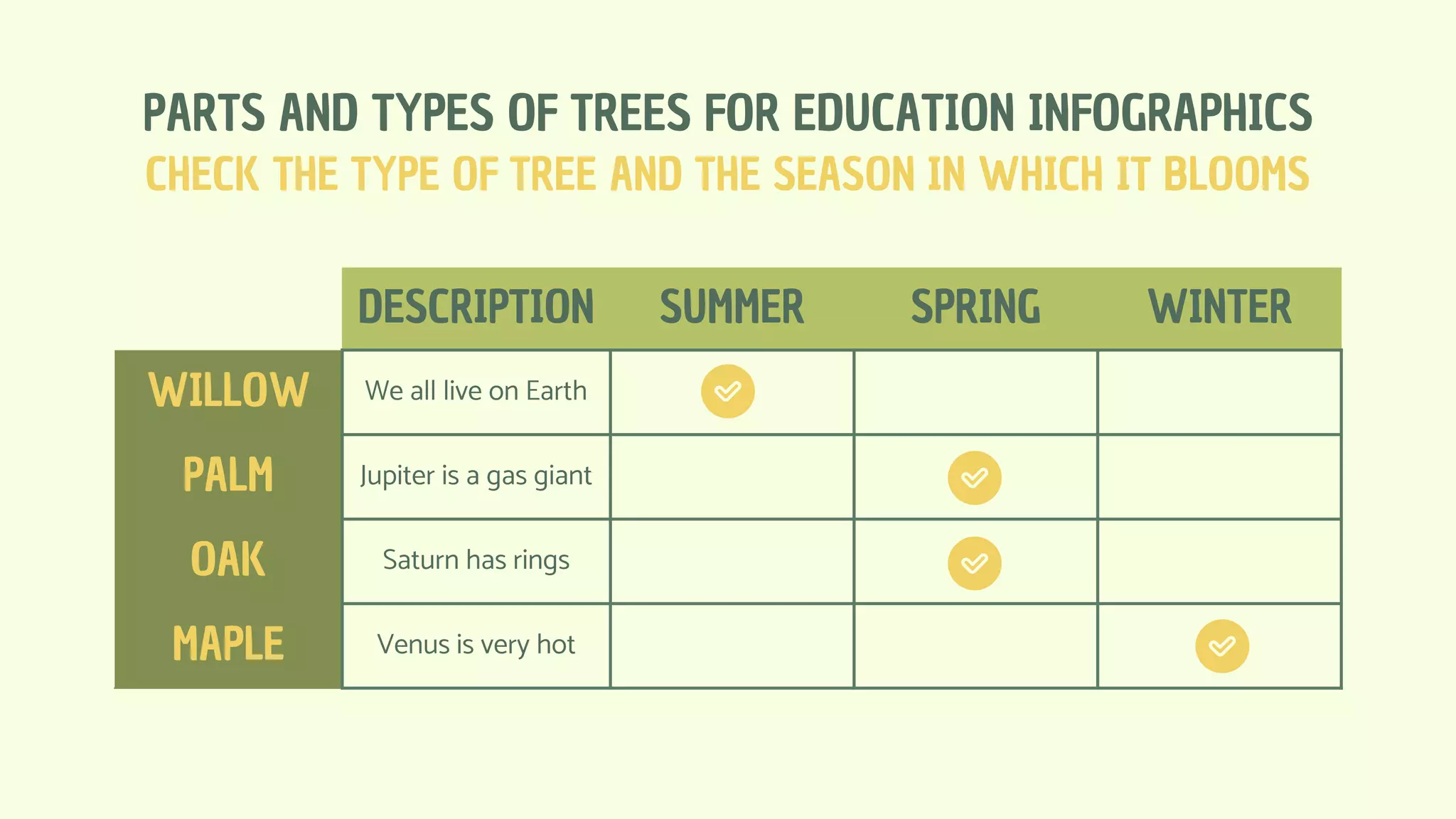 PARTS AND TYPES OF TREES FOR EDUCATION INFOGRAPHICS
CHECK THE TYPE OF TREE AND THE SEASON IN WHICH IT BLOOMS

| | DESCRIPTION | SUMMER | SPRING | WINTER |
|---|---|---|---|---|
| WILLOW | We all live on Earth | ✓ | | |
| PALM | Jupiter is a gas giant | | ✓ | |
| OAK | Saturn has rings | | ✓ | |
| MAPLE | Venus is very hot | | | ✓ |